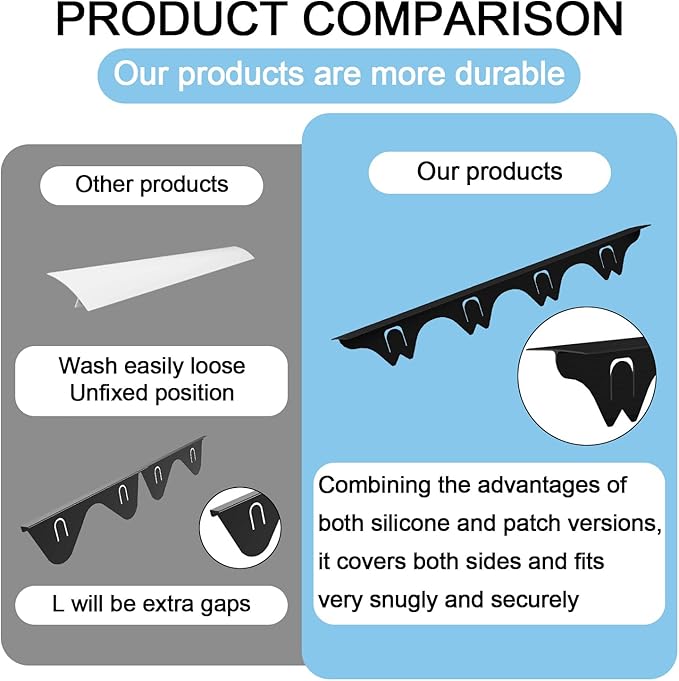 PRODUCT COMPARISON

Our products are more durable

Other products

Wash easily loose
Unfixed position

L will be extra gaps

Our products

Combining the advantages of both silicone and patch versions, it covers both sides and fits very snugly and securely